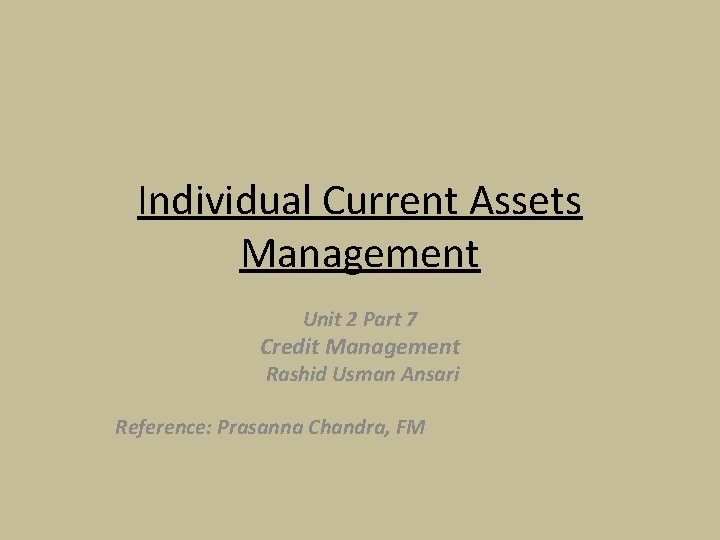 Individual Current Assets Management

Unit 2 Part 7
Credit Management
Rashid Usman Ansari

Reference: Prasanna Chandra, FM